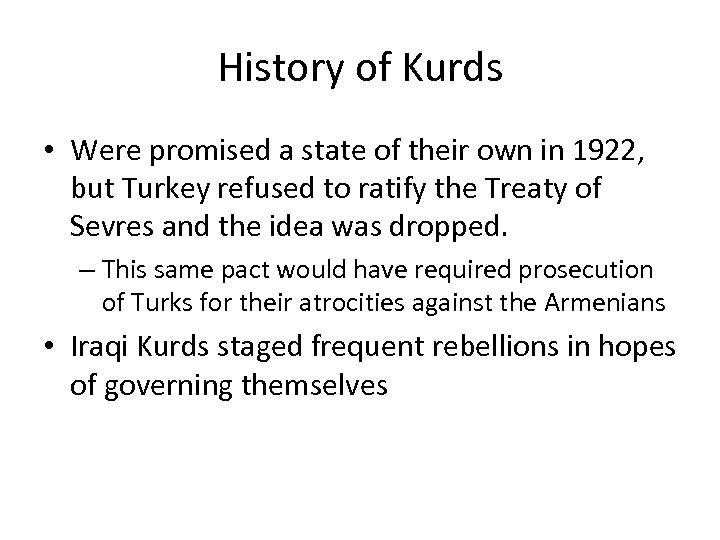 History of Kurds

• Were promised a state of their own in 1922, but Turkey refused to ratify the Treaty of Sevres and the idea was dropped.

– This same pact would have required prosecution of Turks for their atrocities against the Armenians

• Iraqi Kurds staged frequent rebellions in hopes of governing themselves